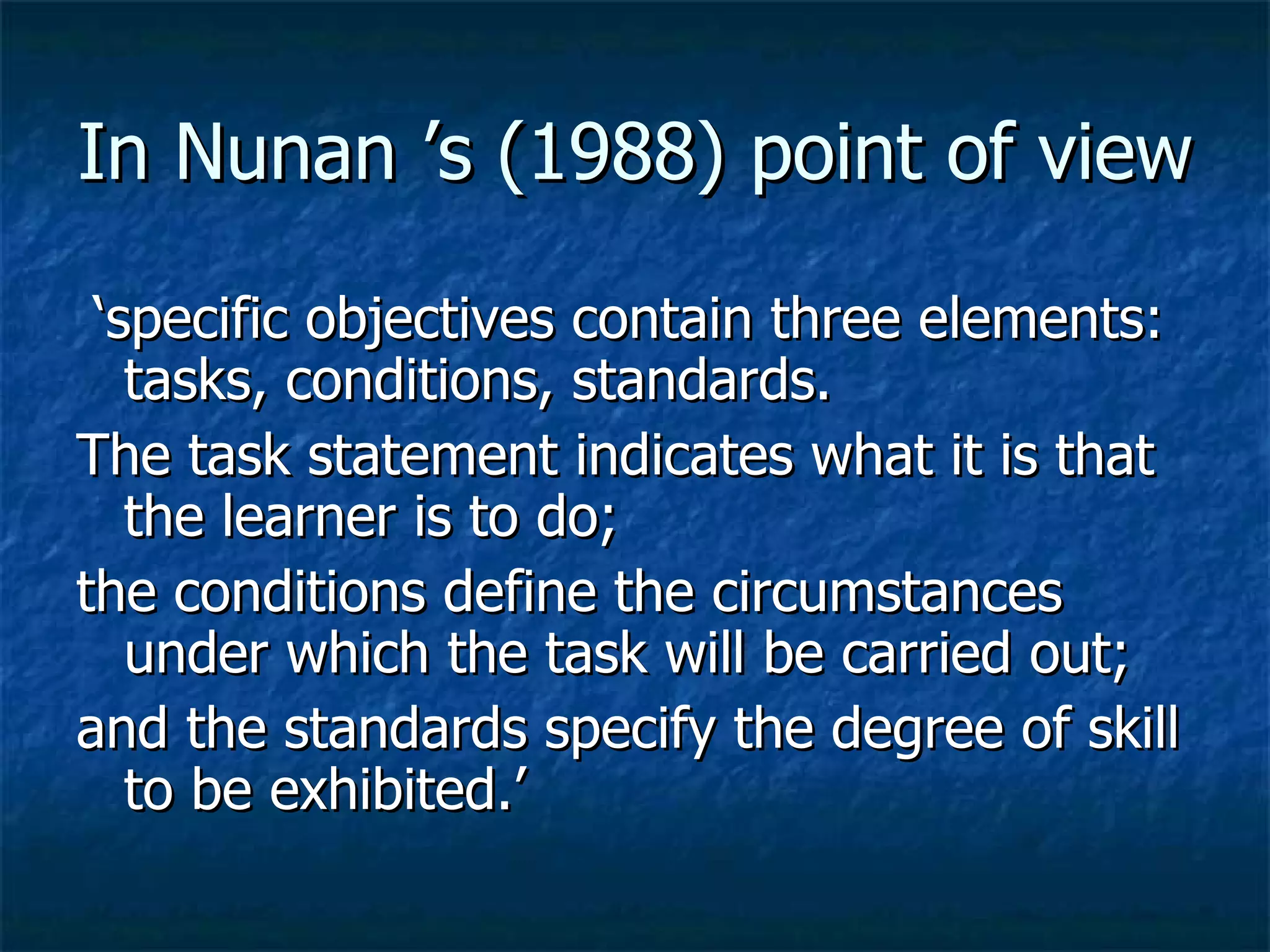 In Nunan ’s (1988) point of view

‘specific objectives contain three elements: tasks, conditions, standards.

The task statement indicates what it is that the learner is to do;

the conditions define the circumstances under which the task will be carried out;

and the standards specify the degree of skill to be exhibited.’